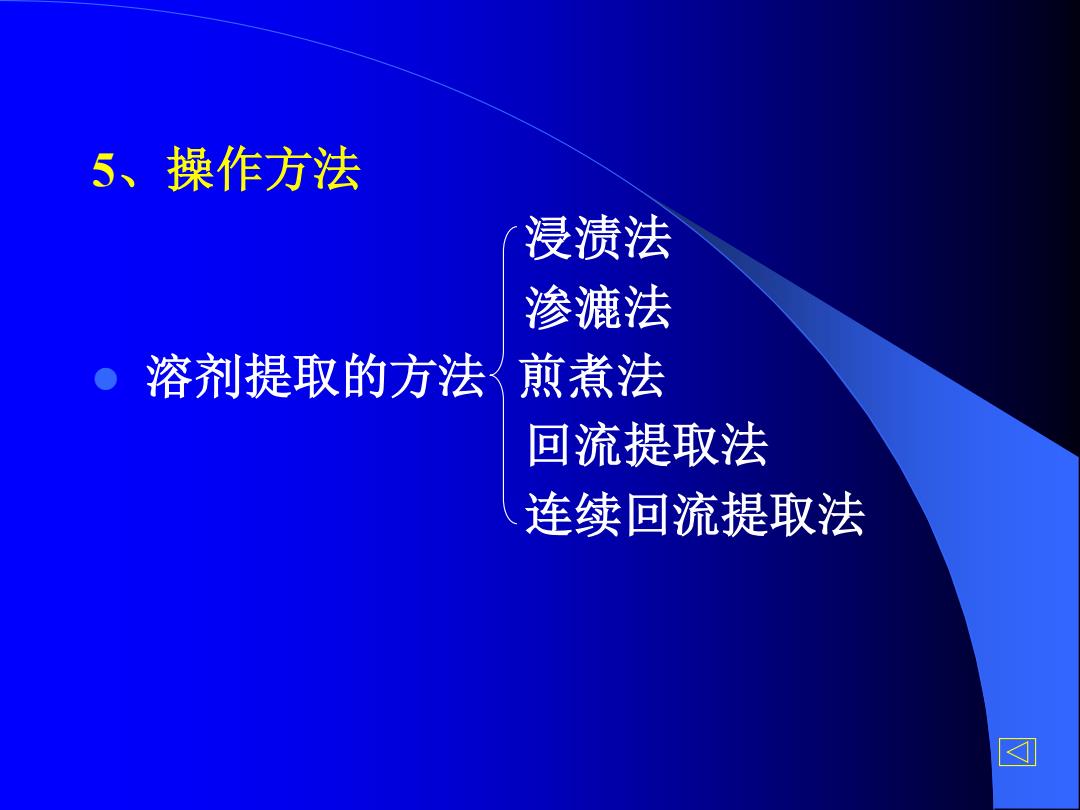 5、操作方法

溶剂提取的方法
浸渍法
渗漉法
煎煮法
回流提取法
连续回流提取法